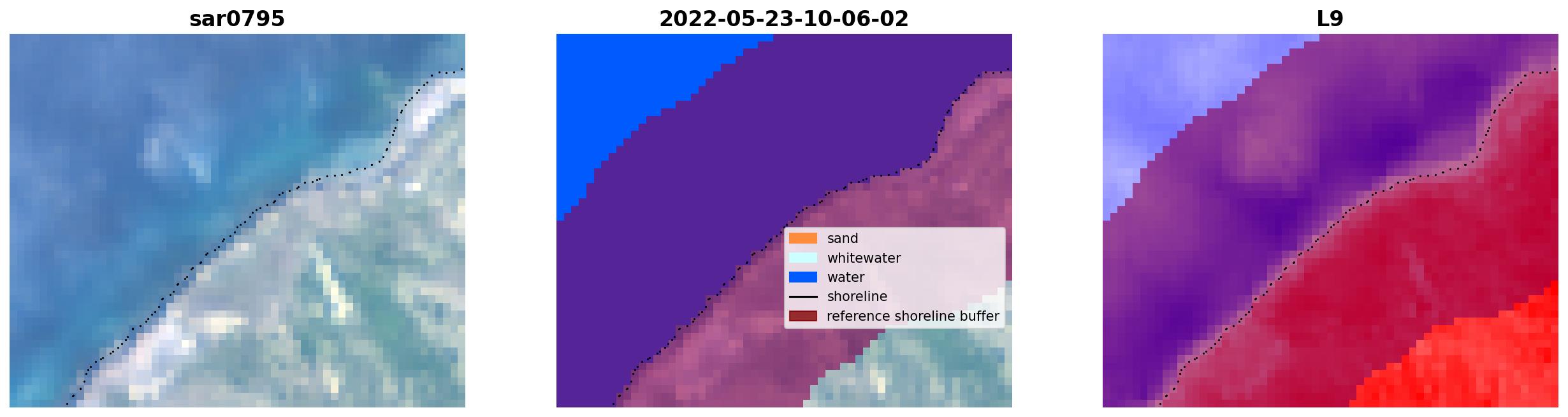 sar0795

2022-05-23-10-06-02

sand
whitewater
water
shoreline
reference shoreline buffer

L9